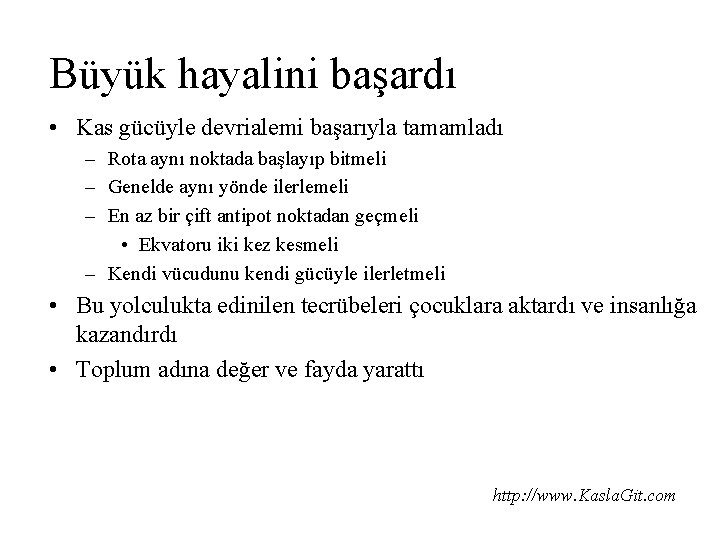 Büyük hayalini başardı

• Kas gücüyle devrialemi başarıyla tamamladı
  – Rota aynı noktada başlayıp bitmeli
  – Genelde aynı yönde ilerlemeli
  – En az bir çift antipot noktadan geçmeli
    • Ekvatoru iki kez kesmeli
  – Kendi vücudunu kendi gücüyle ilerletmeli
• Bu yolculukta edinilen tecrübeleri çocuklara aktardı ve insanlığa kazandırdı
• Toplum adına değer ve fayda yarattı

http://www.KaslaGit.com